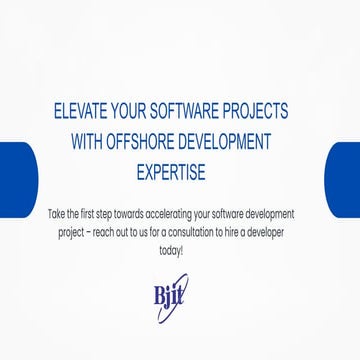 ELEVATE YOUR SOFTWARE PROJECTS WITH OFFSHORE DEVELOPMENT EXPERTISE

Take the first step towards accelerating your software development project – reach out to us for a consultation to hire a developer today!

Bjit